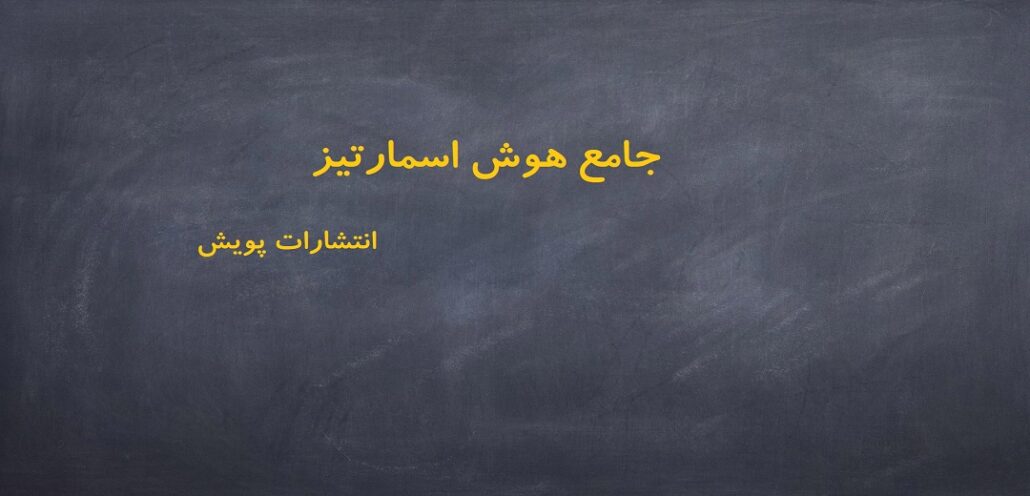 جامع هوش اسمارتیز

انتشارات پویش